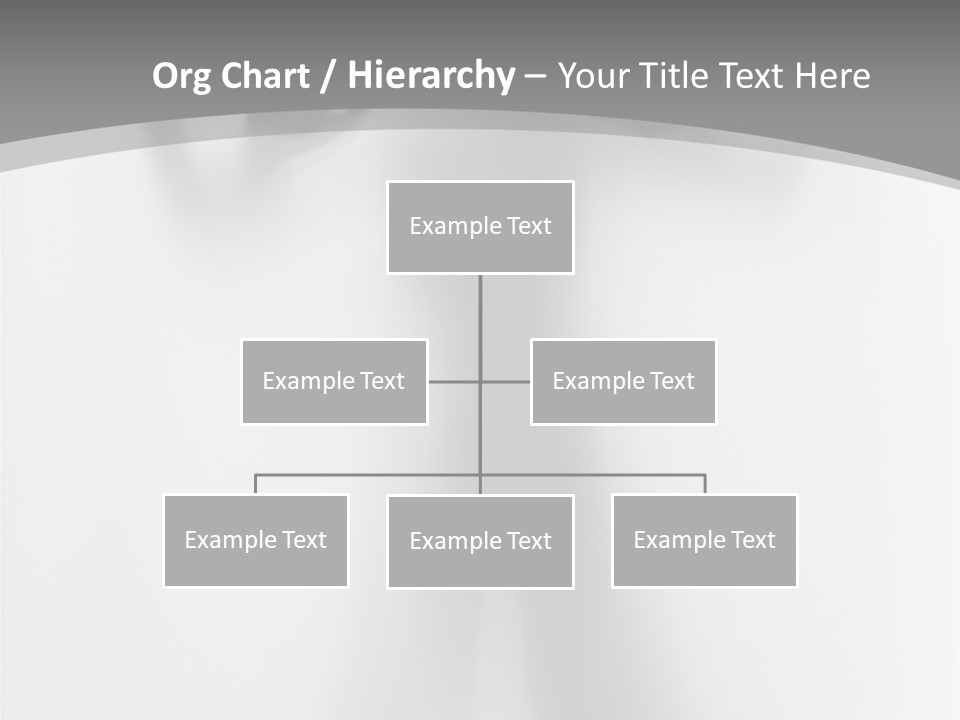 Org Chart / Hierarchy – Your Title Text Here

Example Text

Example Text

Example Text

Example Text

Example Text

Example Text